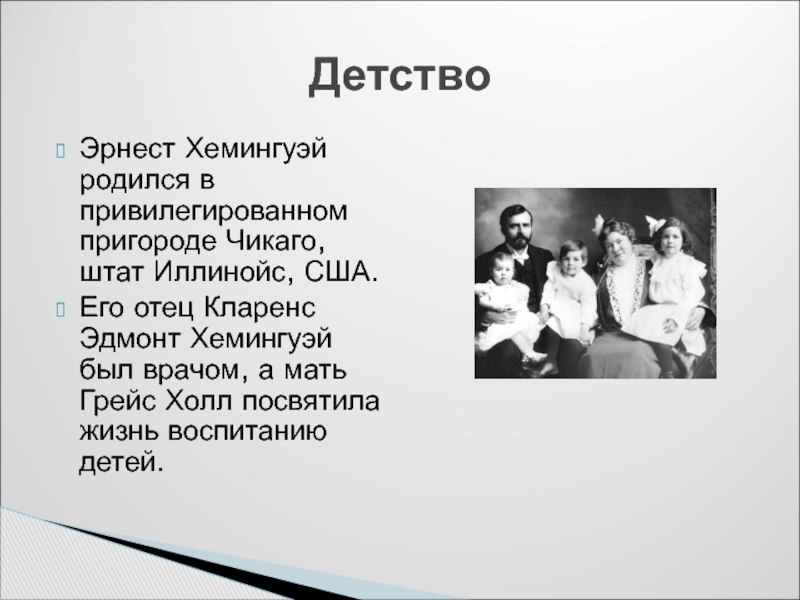 Детство

Эрнест Хемингуэй родился в привилегированном пригороде Чикаго, штат Иллинойс, США.

Его отец Кларенс Эдмонт Хемингуэй был врачом, а мать Грейс Холл посвятила жизнь воспитанию детей.